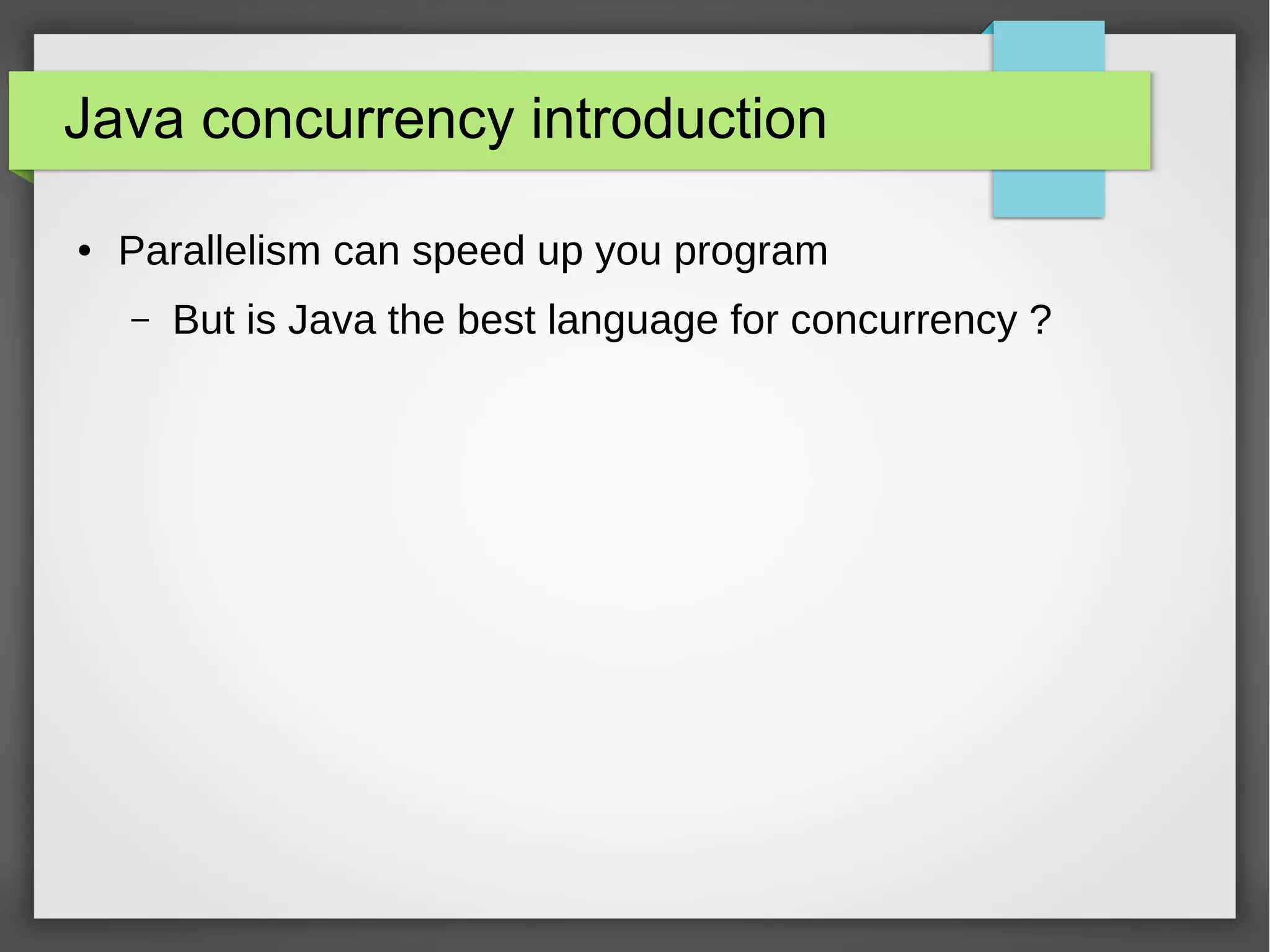 Java concurrency introduction

• Parallelism can speed up you program

– But is Java the best language for concurrency ?